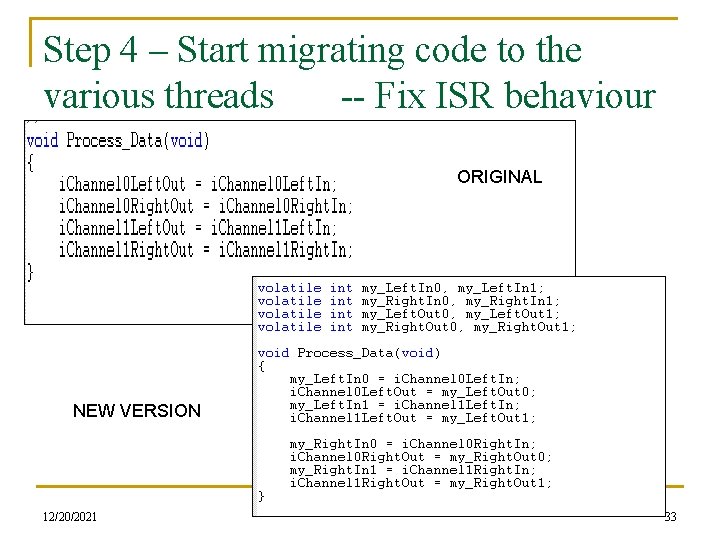 Step 4 – Start migrating code to the various threads -- Fix ISR behaviour

void Process_Data(void)
{
iChannel0LeftOut = iChannel0LeftIn;
iChannel0RightOut = iChannel0RightIn;
iChannel1LeftOut = iChannel1LeftIn;
iChannel1RightOut = iChannel1RightIn;
}

ORIGINAL

volatile int my_LeftIn0, my_LeftIn1;
volatile int my_RightIn0, my_RightIn1;
volatile int my_LeftOut0, my_LeftOut1;
volatile int my_RightOut0, my_RightOut1;

void Process_Data(void)
{
my_LeftIn0 = iChannel0LeftIn;
iChannel0LeftOut = my_LeftOut0;
my_LeftIn1 = iChannel1LeftIn;
iChannel1LeftOut = my_LeftOut1;

my_RightIn0 = iChannel0RightIn;
iChannel0RightOut = my_RightOut0;
my_RightIn1 = iChannel1RightIn;
iChannel1RightOut = my_RightOut1;
}

NEW VERSION

12/20/2021

33